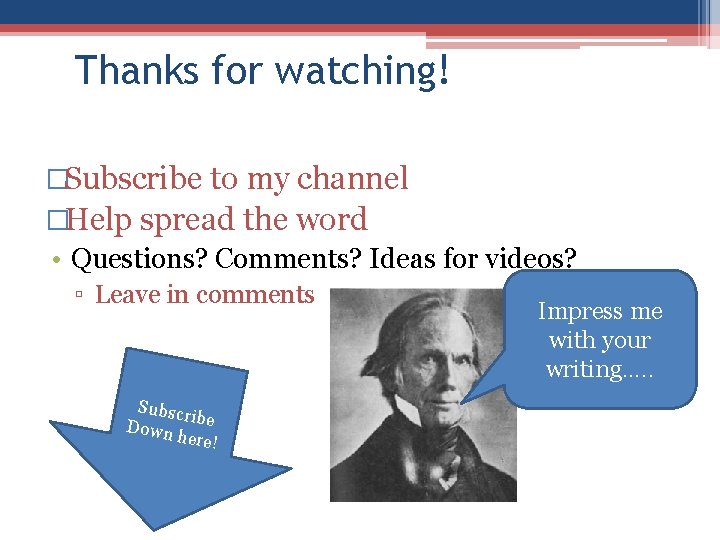 Thanks for watching!

□Subscribe to my channel
□Help spread the word
• Questions? Comments? Ideas for videos?
▫ Leave in comments

Impress me with your writing.....

Subscribe Down here!